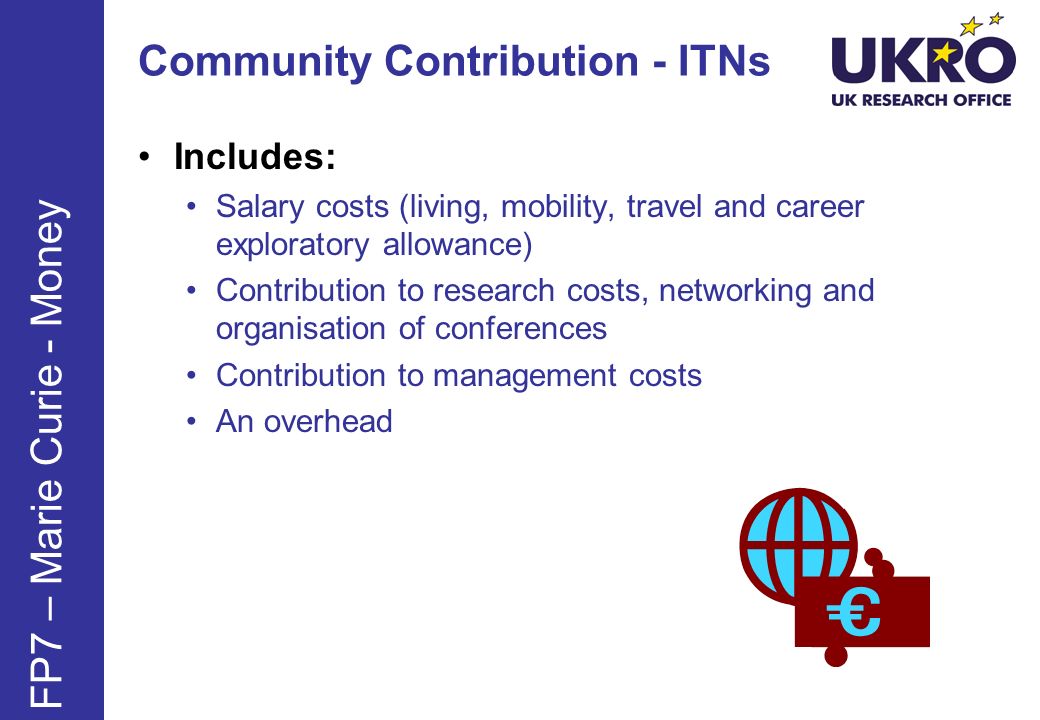 FP7 – Marie Curie - Money

Community Contribution - ITNs

UKRO
UK RESEARCH OFFICE

• Includes:
• Salary costs (living, mobility, travel and career exploratory allowance)
• Contribution to research costs, networking and organisation of conferences
• Contribution to management costs
• An overhead

€